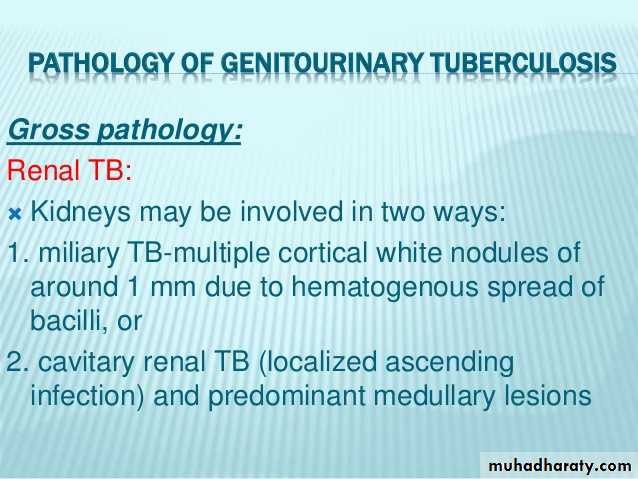 PATHOLOGY OF GENITOURINARY TUBERCULOSIS

Gross pathology:

Renal TB:

Kidneys may be involved in two ways:

1. miliary TB-multiple cortical white nodules of around 1 mm due to hematogenous spread of bacilli, or

2. cavitary renal TB (localized ascending infection) and predominant medullary lesions

muhadharaty.com